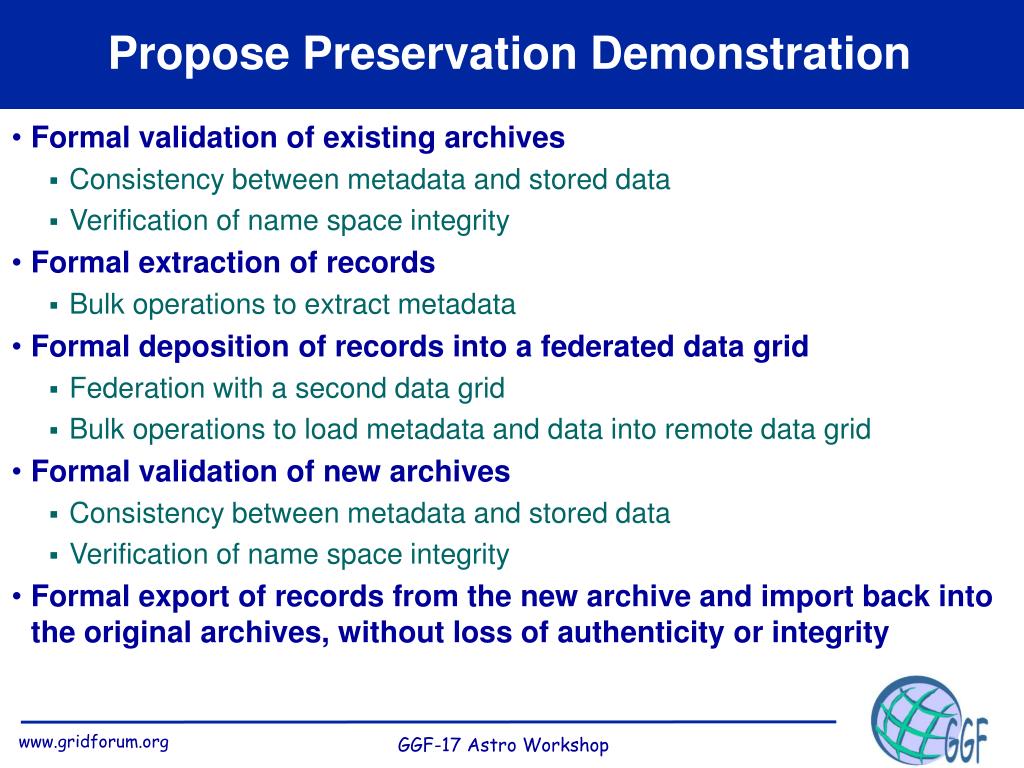 Propose Preservation Demonstration

• Formal validation of existing archives
▪ Consistency between metadata and stored data
▪ Verification of name space integrity
• Formal extraction of records
▪ Bulk operations to extract metadata
• Formal deposition of records into a federated data grid
▪ Federation with a second data grid
▪ Bulk operations to load metadata and data into remote data grid
• Formal validation of new archives
▪ Consistency between metadata and stored data
▪ Verification of name space integrity
• Formal export of records from the new archive and import back into the original archives, without loss of authenticity or integrity

www.gridforum.org

GGF-17 Astro Workshop

GGF